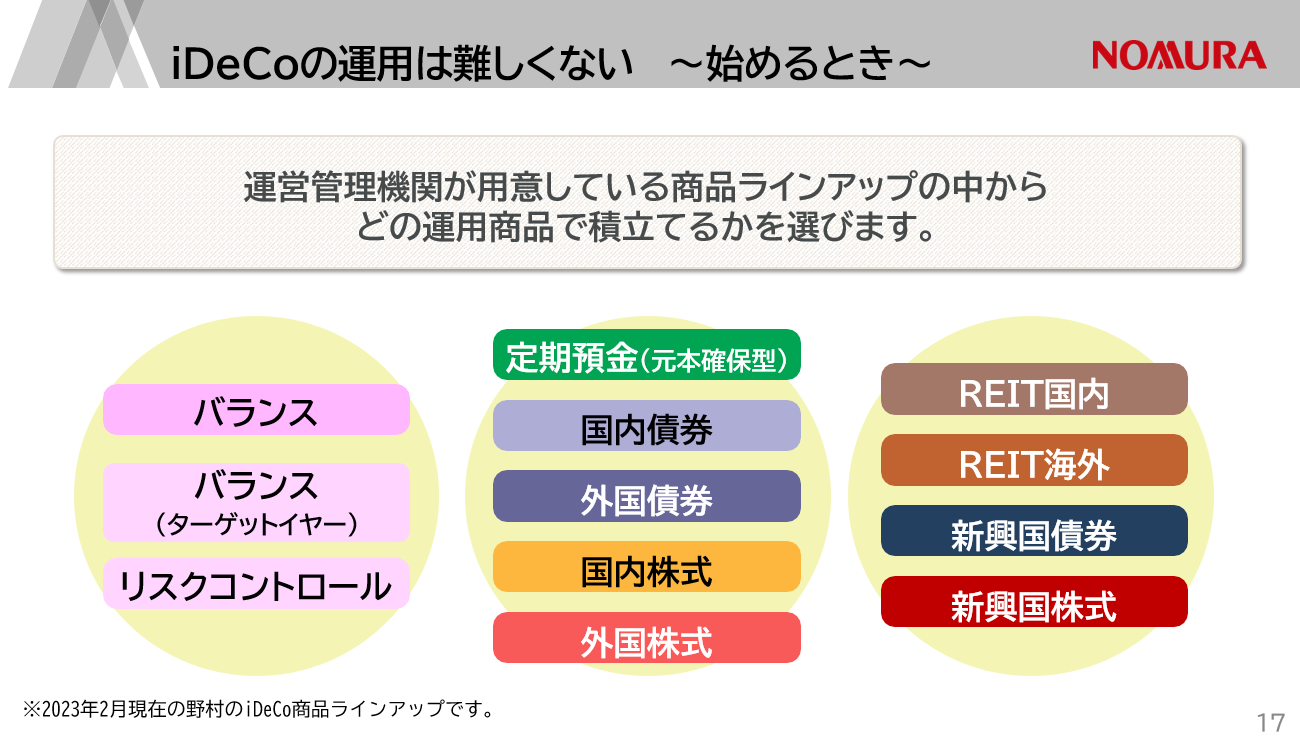 iDeCoの運用は難しくない　～始めるとき～

NOMURA

運営管理機関が用意している商品ラインアップの中から
どの運用商品で積立てるかを選びます。

バランス

バランス
（ターゲットイヤー）

リスクコントロール

定期預金（元本確保型）

国内債券

外国債券

国内株式

外国株式

REIT国内

REIT海外

新興国債券

新興国株式

※2023年2月現在の野村のiDeCo商品ラインアップです。

17